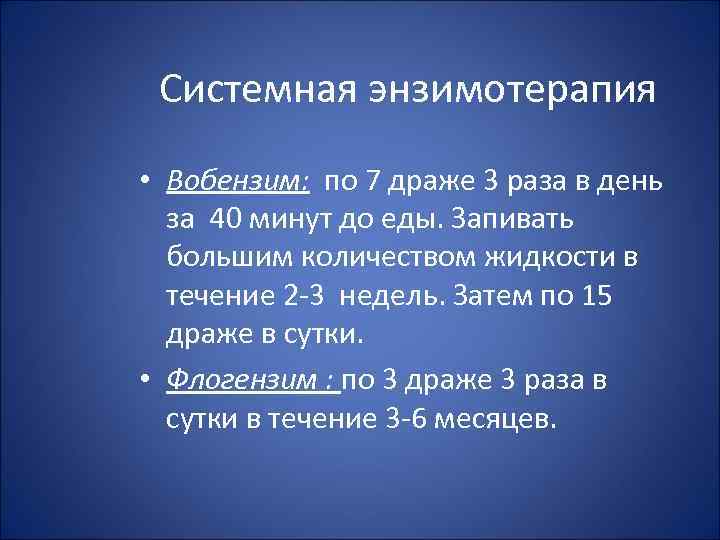 Системная энзимотерапия

• Вобензим: по 7 драже 3 раза в день за 40 минут до еды. Запивать большим количеством жидкости в течение 2-3 недель. Затем по 15 драже в сутки.

• Флогензим : по 3 драже 3 раза в сутки в течение 3-6 месяцев.